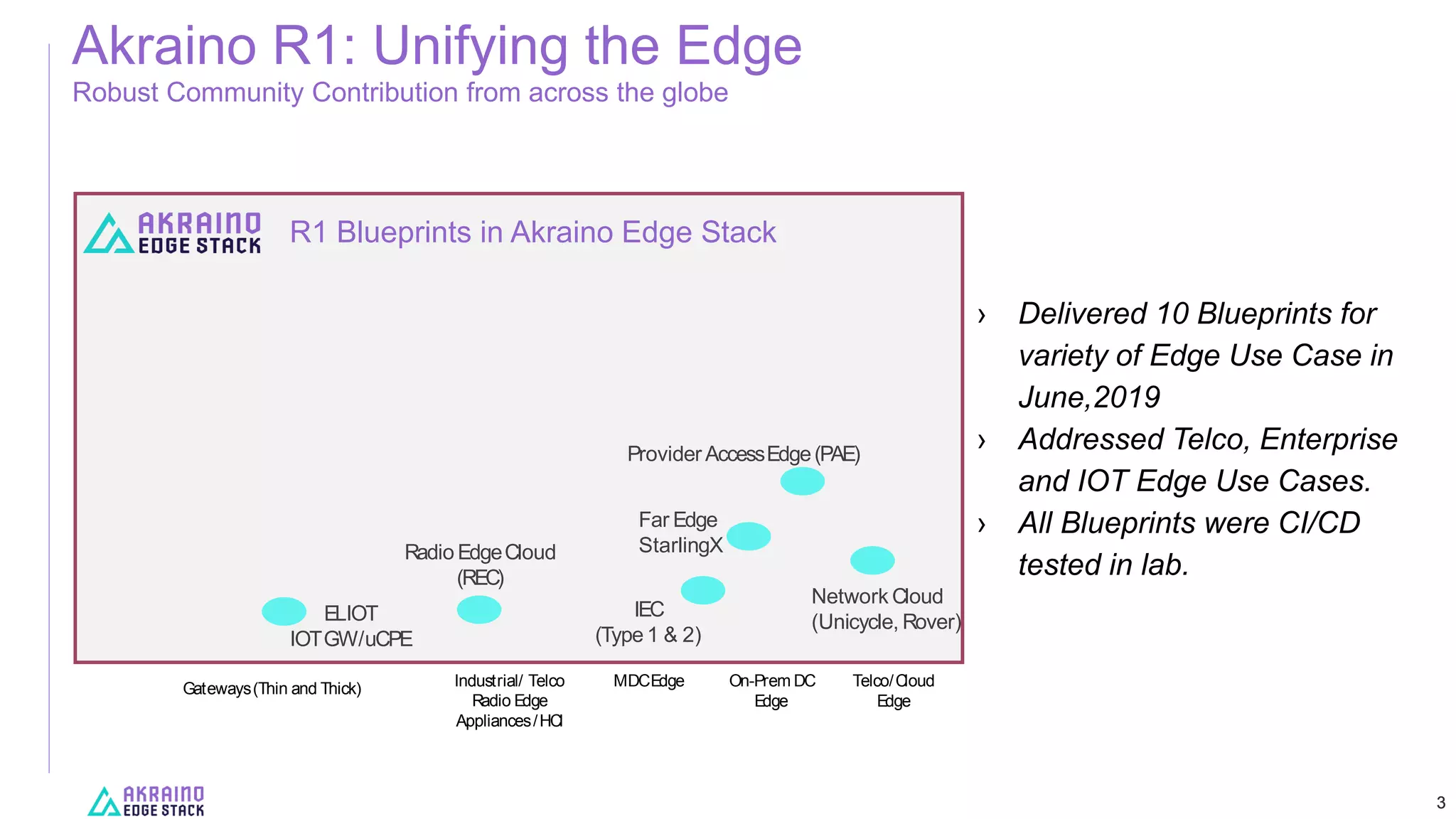 Akraino R1: Unifying the Edge
Robust Community Contribution from across the globe

AKRAINO EDGE STACK

R1 Blueprints in Akraino Edge Stack

Provider Access Edge (PAE)

Far Edge StarlingX

Radio Edge Cloud (REC)

ELIOT IOT GW/uCPE

IEC (Type 1 & 2)

Network Cloud (Unicycle, Rover)

Gateways (Thin and Thick)

Industrial/ Telco Radio Edge Appliances / HCI

MDC Edge

On-Prem DC Edge

Telco/ Cloud Edge

› Delivered 10 Blueprints for variety of Edge Use Case in June,2019

› Addressed Telco, Enterprise and IOT Edge Use Cases.

› All Blueprints were CI/CD tested in lab.

AKRAINO EDGE STACK

3